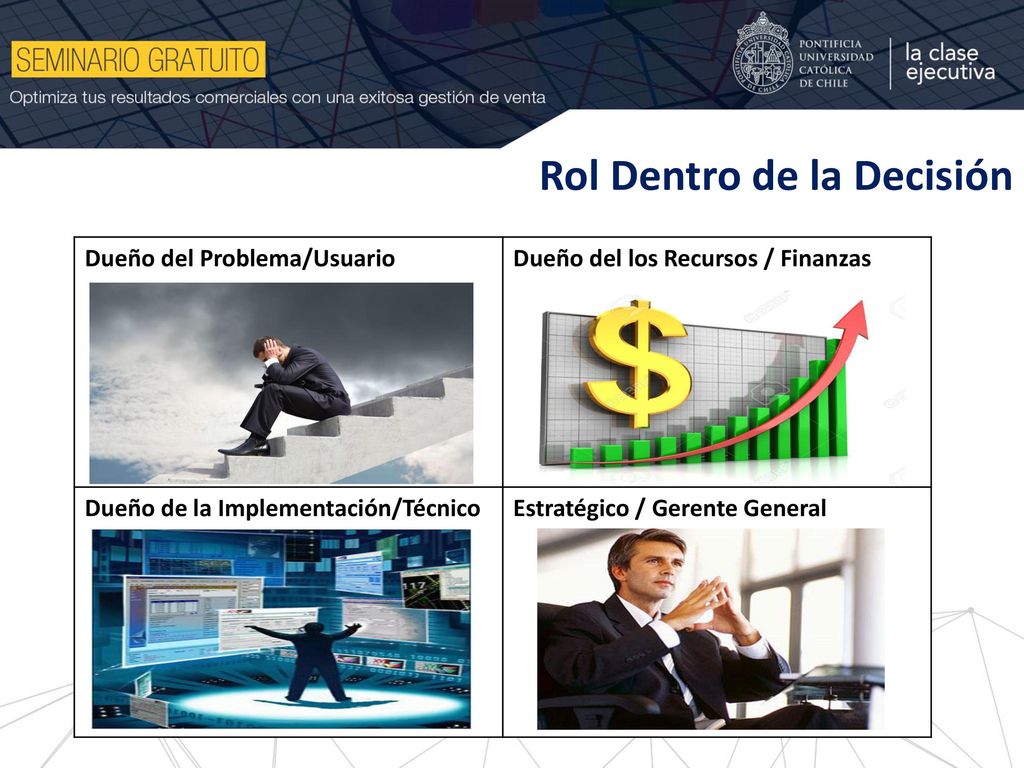 SEMINARIO GRATUITO

Optimiza tus resultados comerciales con una exitosa gestión de venta

PONTIFICIA UNIVERSIDAD CATÓLICA DE CHILE

la clase ejecutiva

Rol Dentro de la Decisión

| Dueño del Problema/Usuario | Dueño del los Recursos / Finanzas |
|---|---|
| Dueño de la Implementación/Técnico | Estratégico / Gerente General |